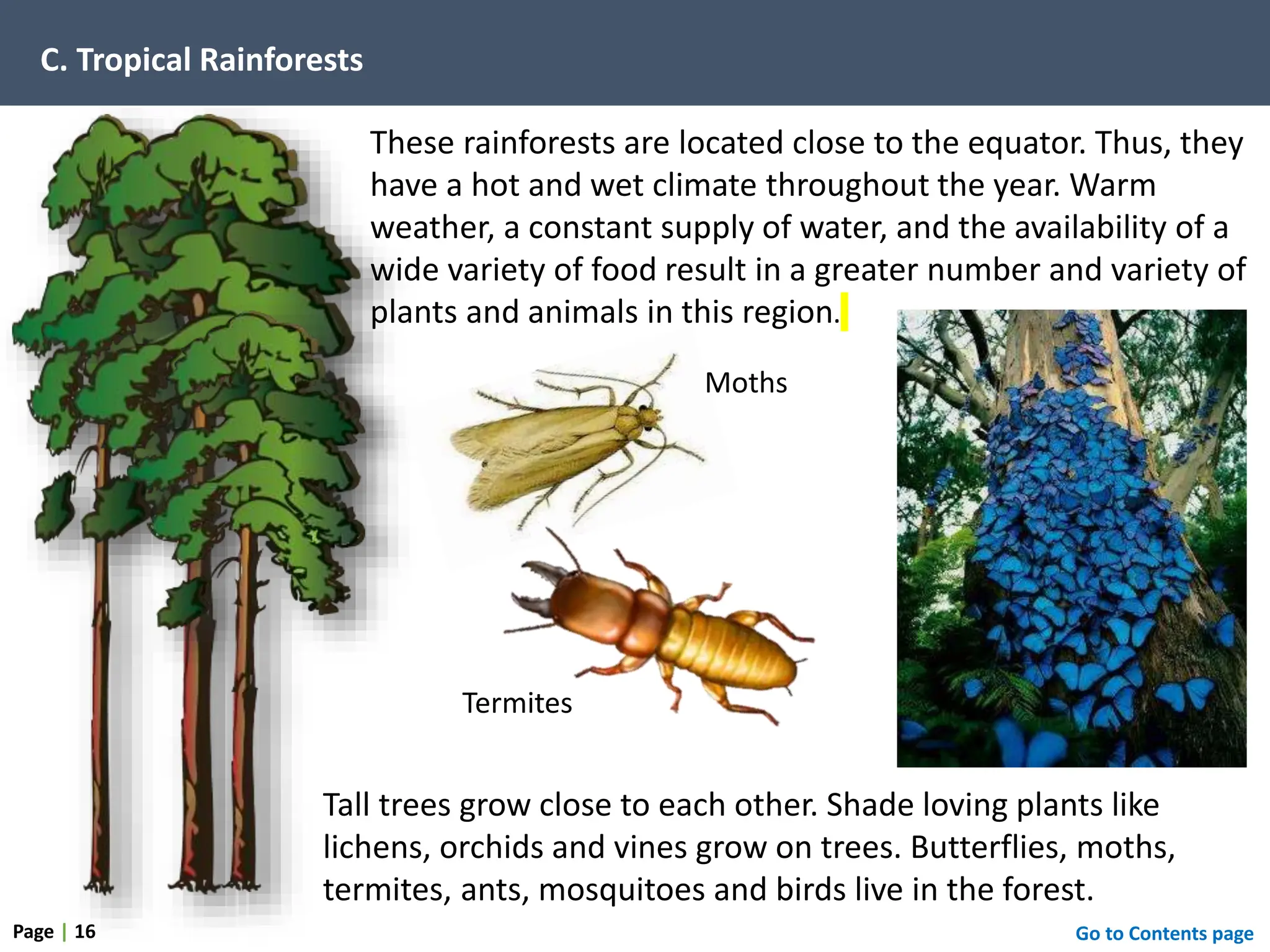 C. Tropical Rainforests

These rainforests are located close to the equator. Thus, they have a hot and wet climate throughout the year. Warm weather, a constant supply of water, and the availability of a wide variety of food result in a greater number and variety of plants and animals in this region.

Moths

Termites

Tall trees grow close to each other. Shade loving plants like lichens, orchids and vines grow on trees. Butterflies, moths, termites, ants, mosquitoes and birds live in the forest.

Page | 16

Go to Contents page